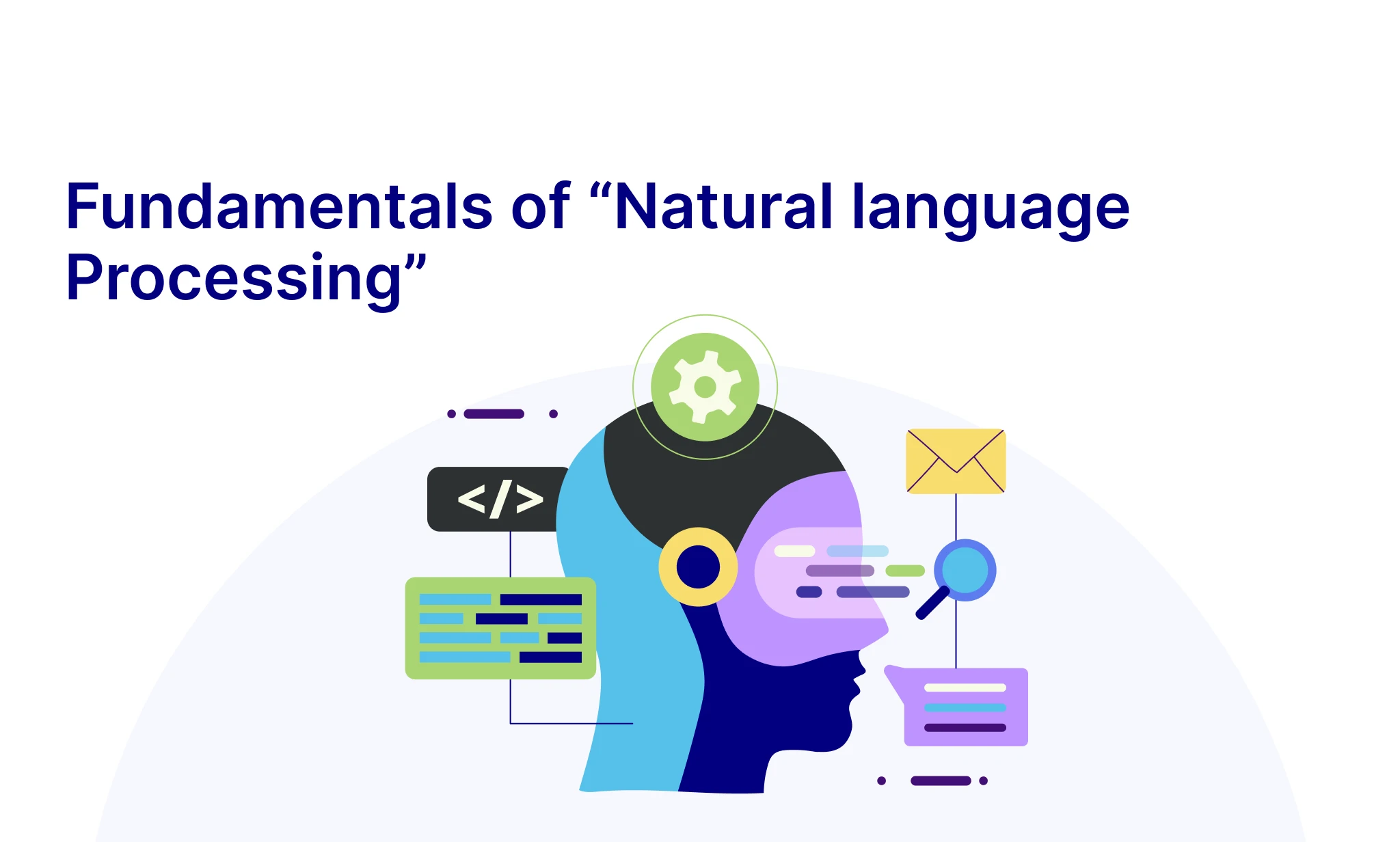 Fundamentals of “Natural language Processing”

</>